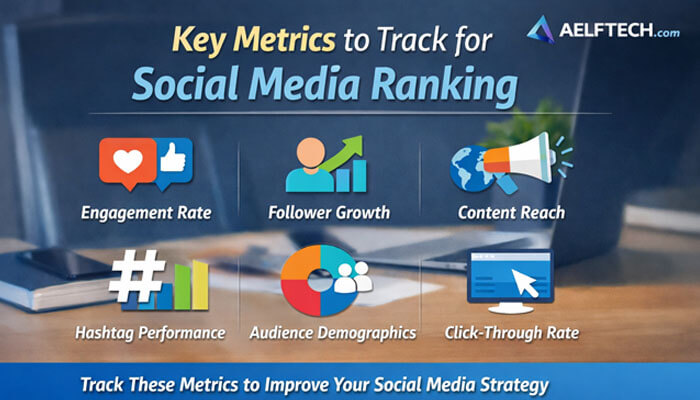 Key Metrics to Track for Social Media Ranking

AELFTECH.com

Engagement Rate

Follower Growth

Content Reach

Hashtag Performance

Audience Demographics

Click-Through Rate

Track These Metrics to Improve Your Social Media Strategy